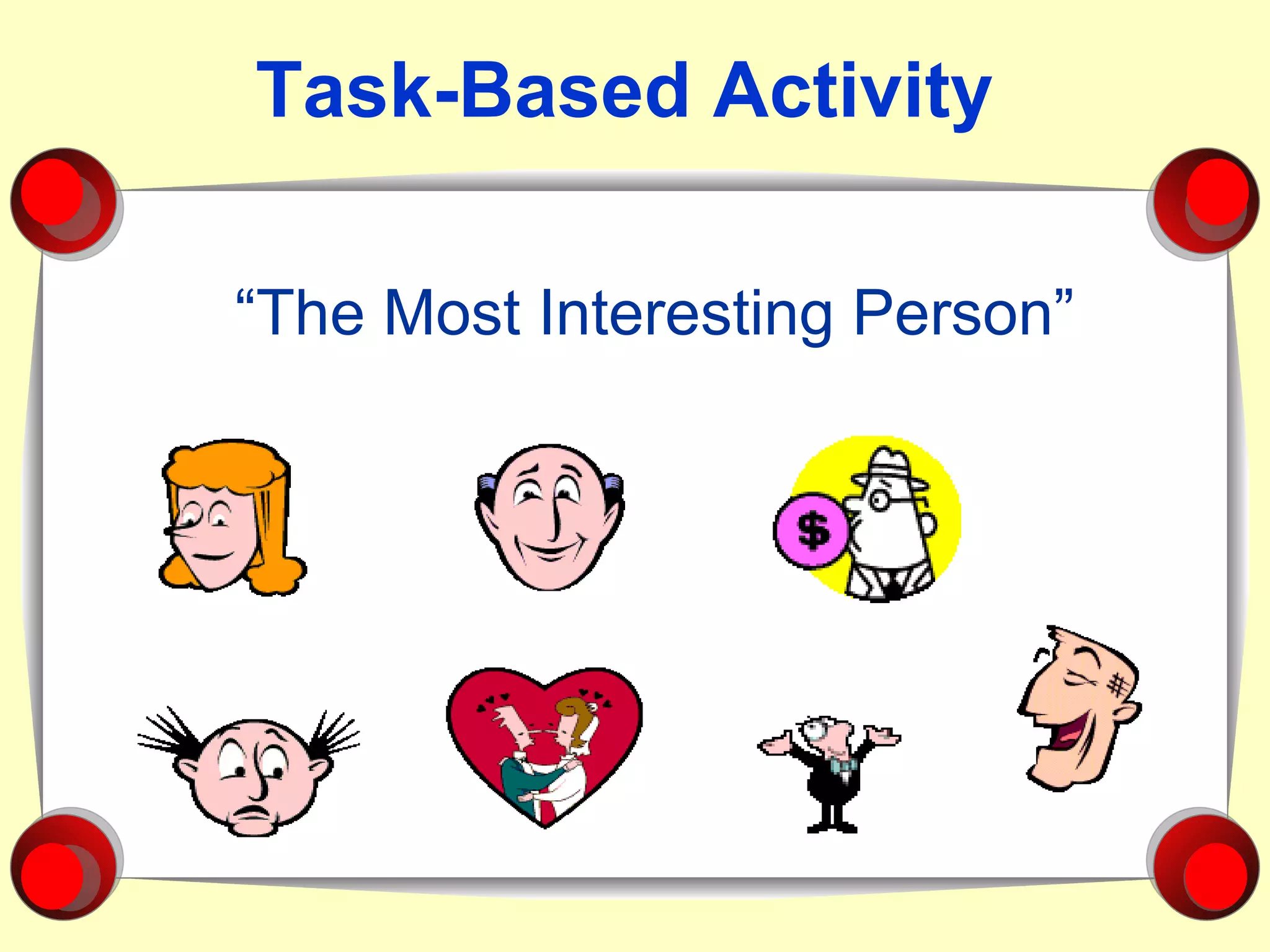 Task-Based Activity

“The Most Interesting Person”

$